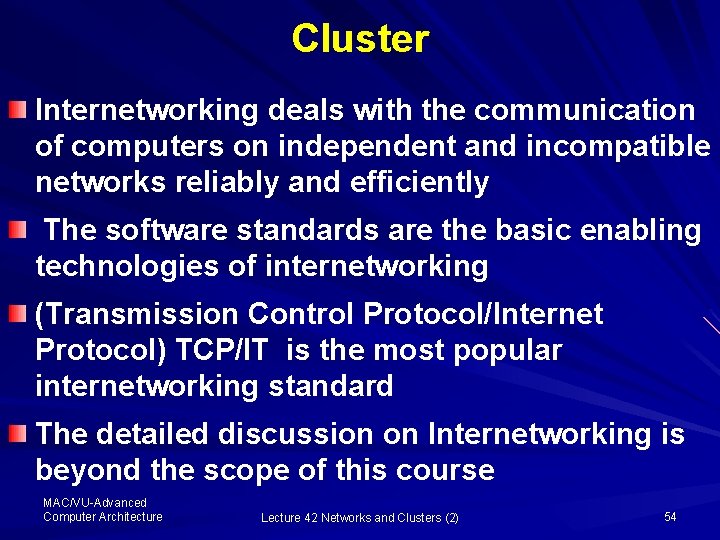 Cluster

Internetworking deals with the communication of computers on independent and incompatible networks reliably and efficiently

The software standards are the basic enabling technologies of internetworking

(Transmission Control Protocol/Internet Protocol) TCP/IT is the most popular internetworking standard

The detailed discussion on Internetworking is beyond the scope of this course

MAC/VU-Advanced Computer Architecture

Lecture 42 Networks and Clusters (2)

54